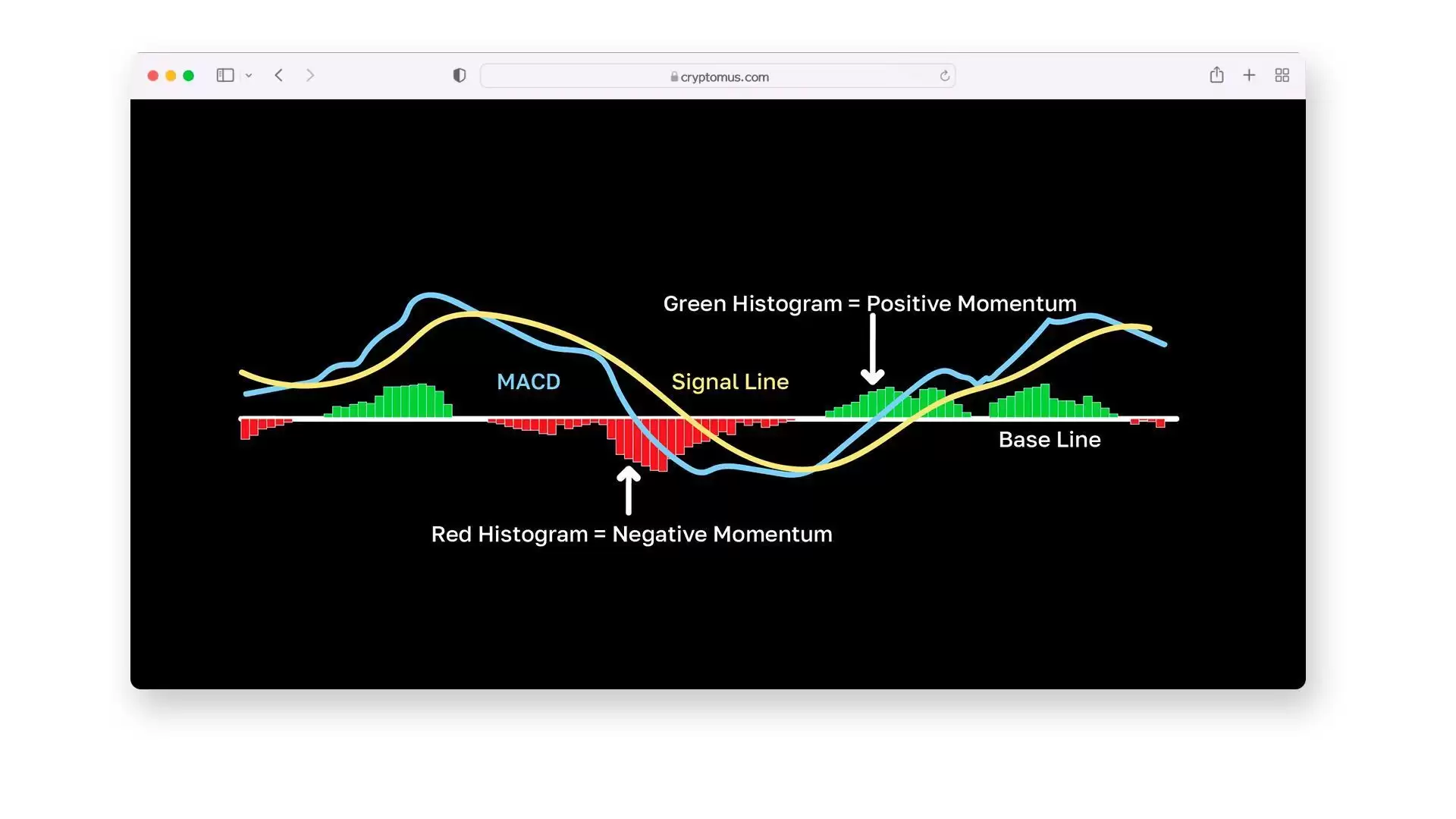 cryptomus.com

Green Histogram = Positive Momentum

MACD

Signal Line

Base Line

Red Histogram = Negative Momentum